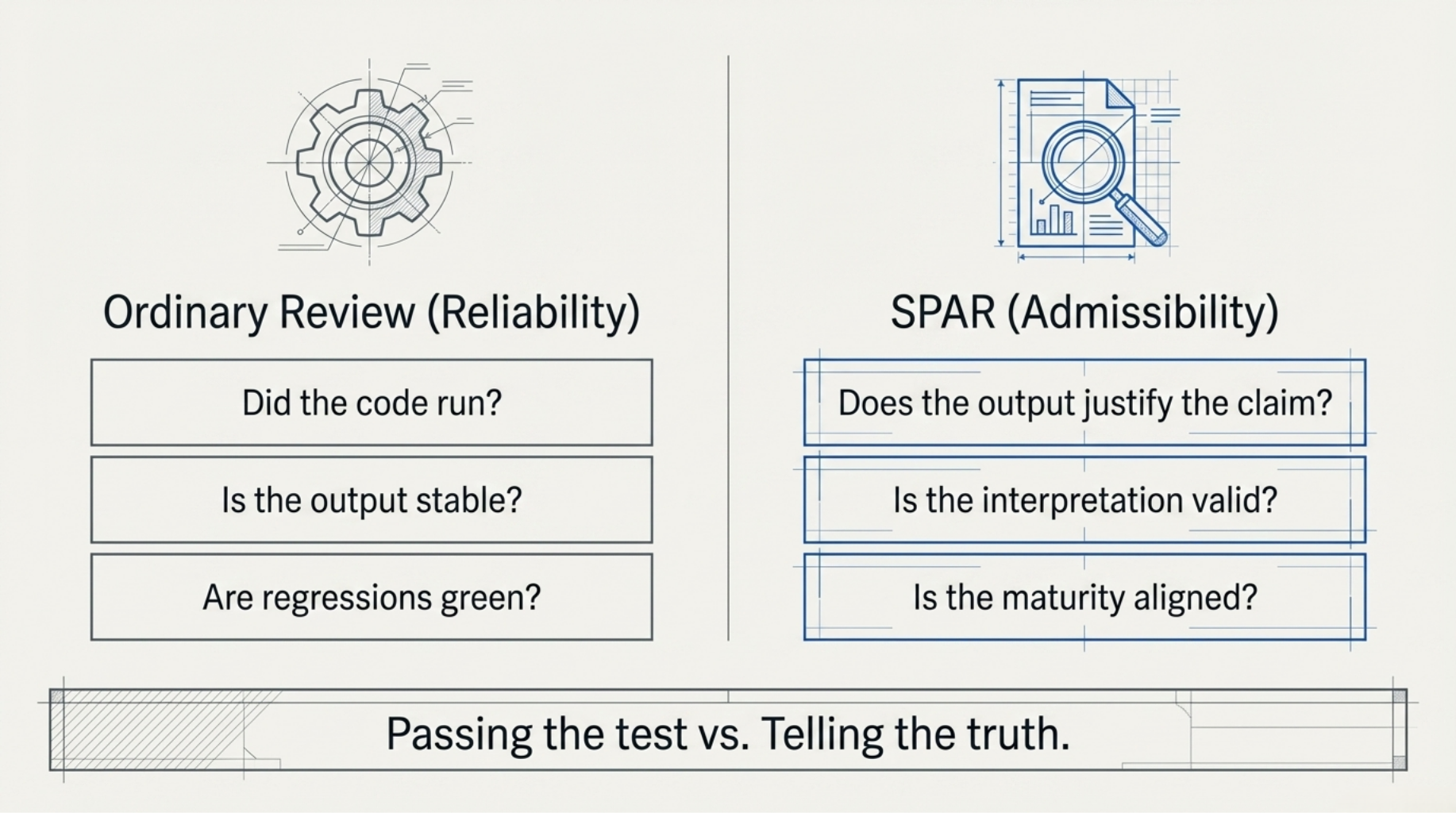 Ordinary Review (Reliability)

Did the code run?

Is the output stable?

Are regressions green?

SPAR (Admissibility)

Does the output justify the claim?

Is the interpretation valid?

Is the maturity aligned?

Passing the test vs. Telling the truth.